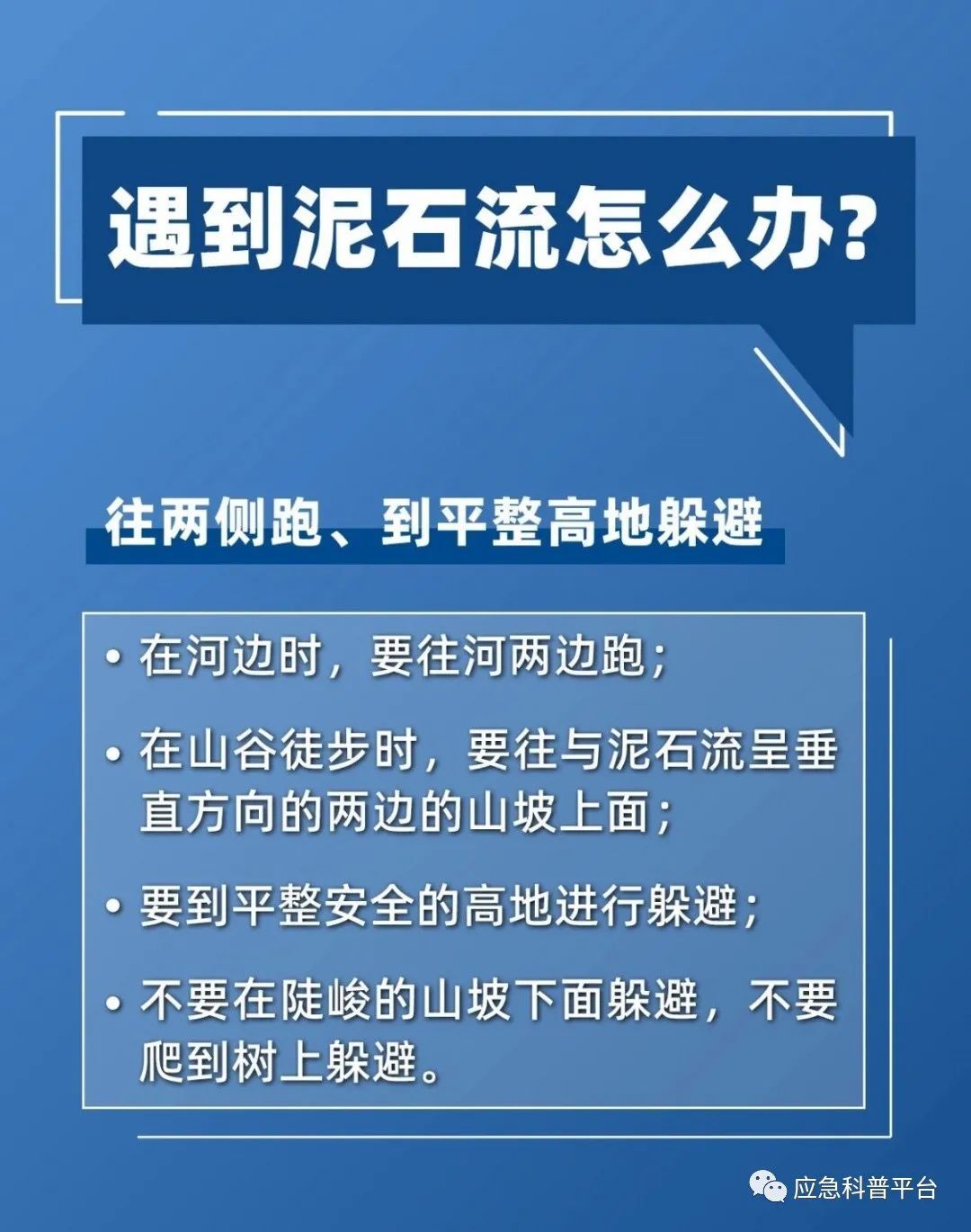 遇到泥石流怎么办?

往两侧跑、到平整高地躲避

• 在河边时，要往河两边跑;

• 在山谷徒步时，要往与泥石流呈垂直方向的两边的山坡上面;

• 要到平整安全的高地进行躲避;

• 不要在陡峻的山坡下面躲避，不要爬到树上躲避。

应急科普平台